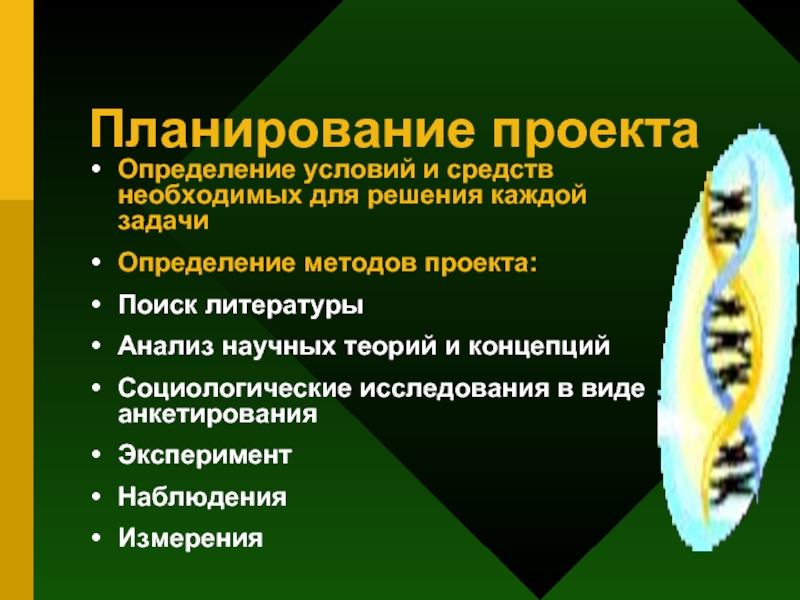 Планирование проекта

• Определение условий и средств необходимых для решения каждой задачи
• Определение методов проекта:
• Поиск литературы
• Анализ научных теорий и концепций
• Социологические исследования в виде анкетирования
• Эксперимент
• Наблюдения
• Измерения